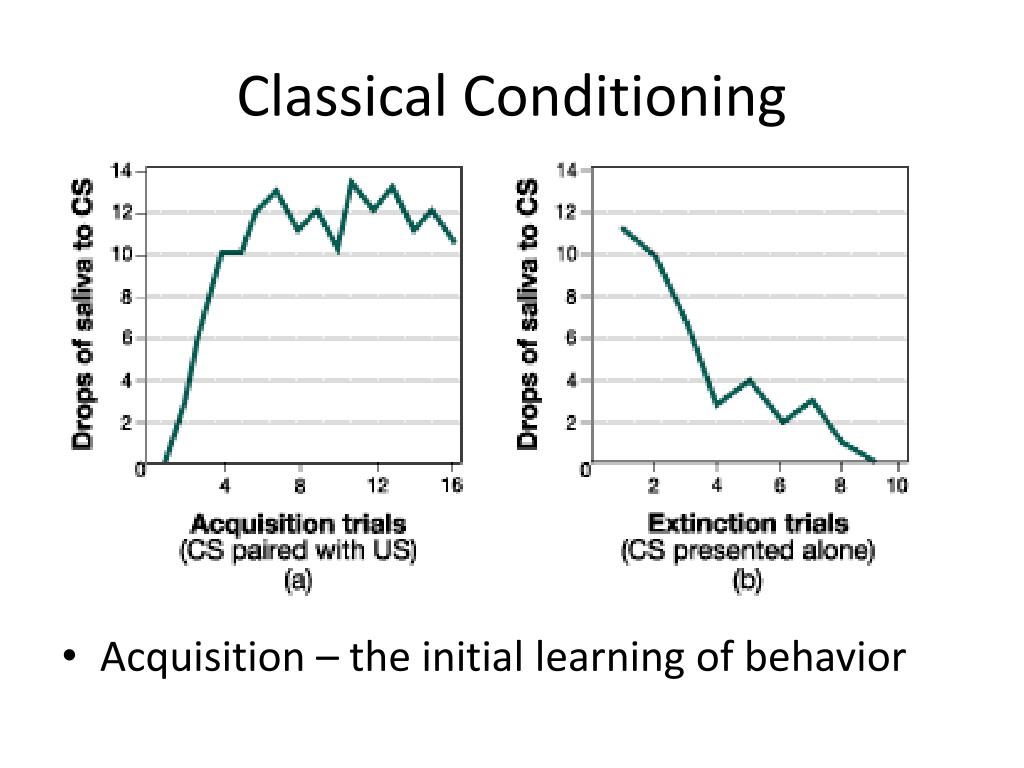 Classical Conditioning

Drops of saliva to CS

14
12
10
8
6
4
2
0

4 8 12 16

Acquisition trials
(CS paired with US)
(a)

Drops of saliva to CS

14
12
10
8
6
4
2
0

2 4 6 8 10

Extinction trials
(CS presented alone)
(b)

• Acquisition – the initial learning of behavior